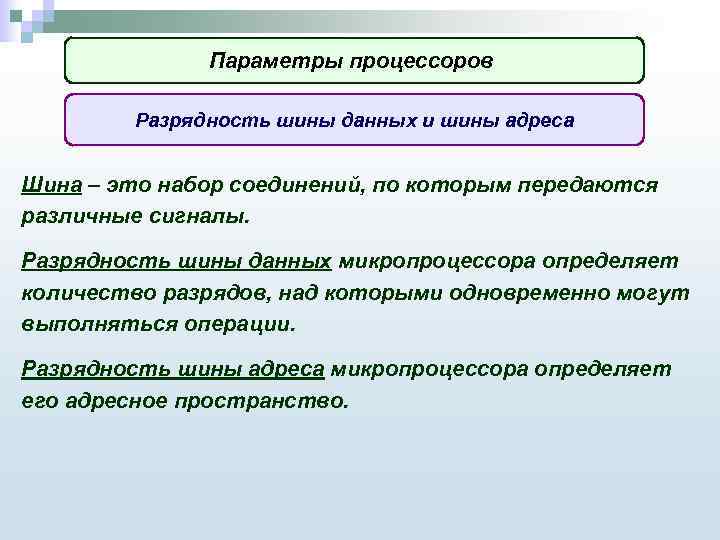 Параметры процессоров

Разрядность шины данных и шины адреса

Шина – это набор соединений, по которым передаются различные сигналы.

Разрядность шины данных микропроцессора определяет количество разрядов, над которыми одновременно могут выполняться операции.

Разрядность шины адреса микропроцессора определяет его адресное пространство.